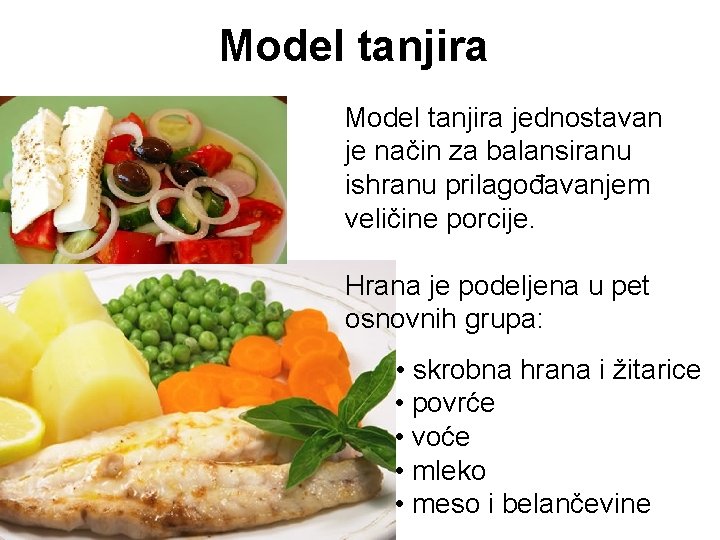 Model tanjira

Model tanjira jednostavan je način za balansiranu ishranu prilagođavanjem veličine porcije.

Hrana je podeljena u pet osnovnih grupa:

• skrobna hrana i žitarice
• povrće
• voće
• mleko
• meso i belančevine